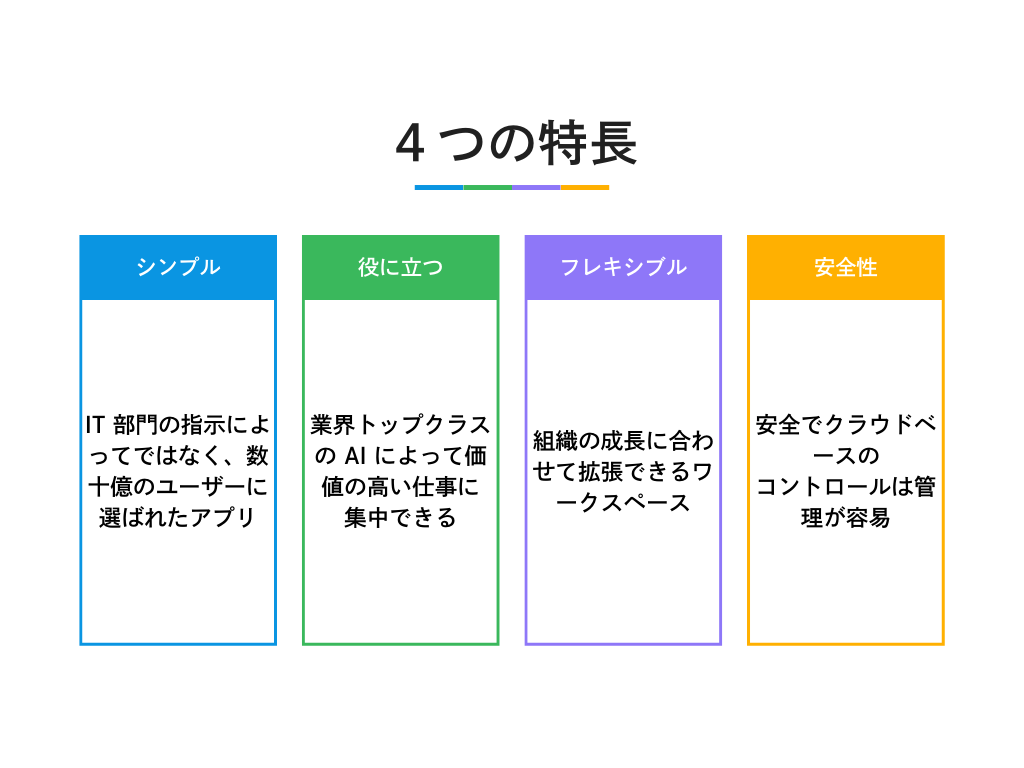 4 つの特長

シンプル

IT 部門の指示によってではなく、数十億のユーザーに選ばれたアプリ

役に立つ

業界トップクラスの AI によって価値の高い仕事に集中できる

フレキシブル

組織の成長に合わせて拡張できるワークスペース

安全性

安全でクラウドベースのコントロールは管理が容易